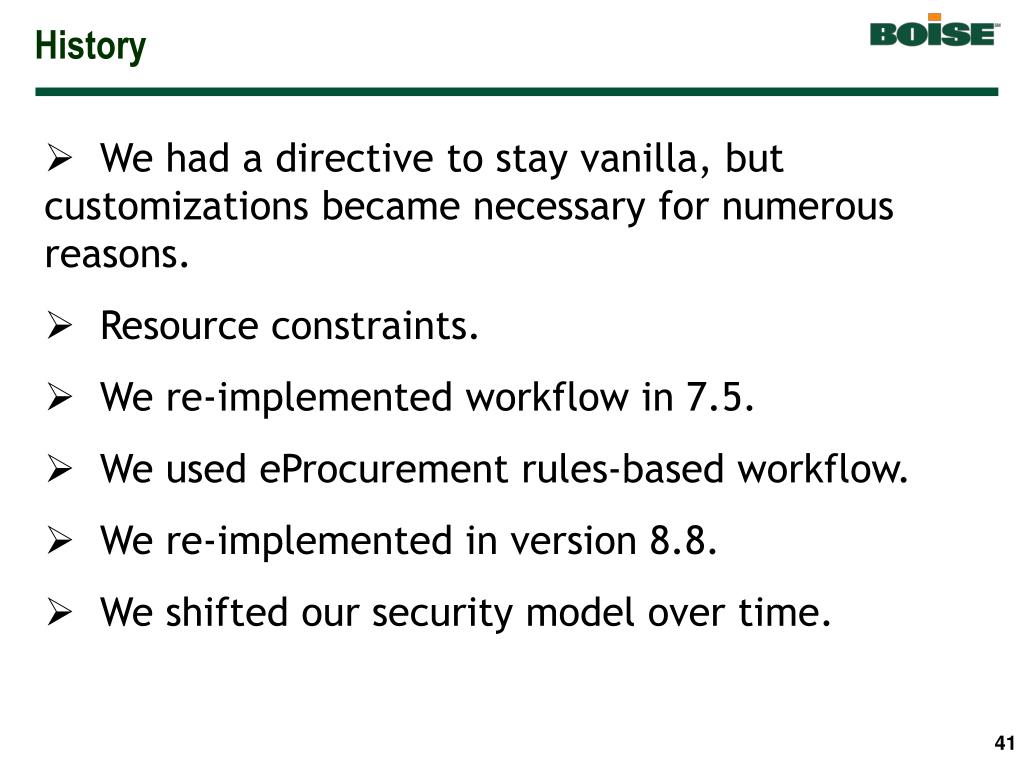 History

BOISE™

➢ We had a directive to stay vanilla, but customizations became necessary for numerous reasons.

➢ Resource constraints.

➢ We re-implemented workflow in 7.5.

➢ We used eProcurement rules-based workflow.

➢ We re-implemented in version 8.8.

➢ We shifted our security model over time.

41